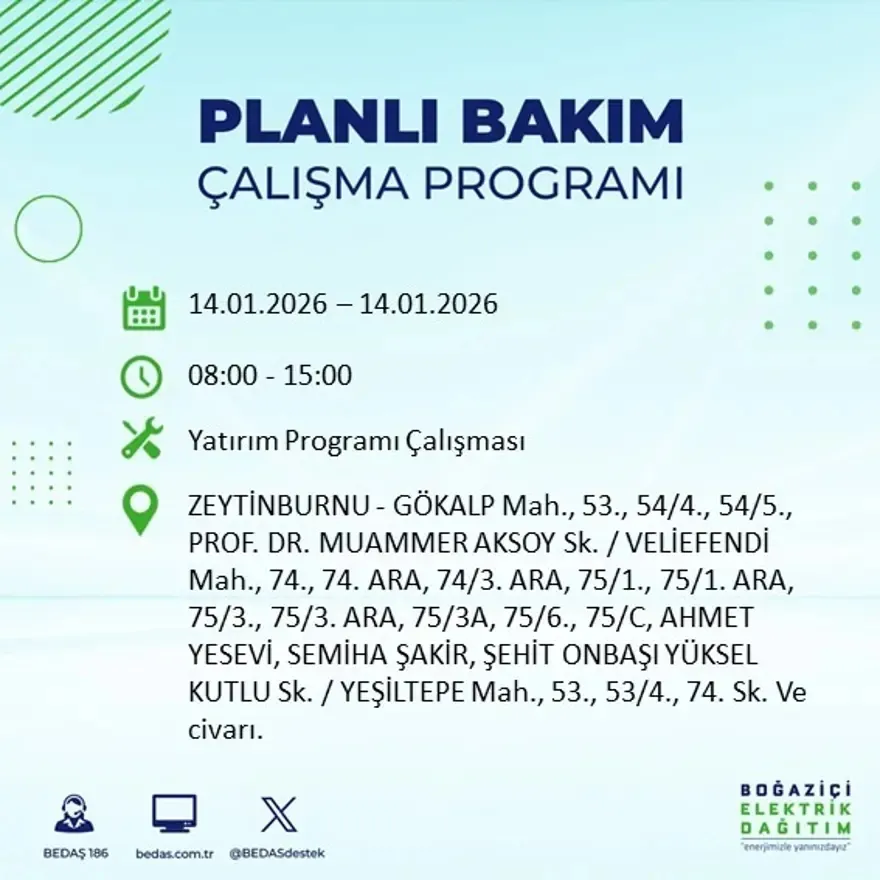 PLANLI BAKIM
ÇALIŞMA PROGRAMI

14.01.2026 – 14.01.2026

08:00 - 15:00

Yatırım Programı Çalışması

ZEYTİNBURNU - GÖKALP Mah., 53., 54/4., 54/5., PROF. DR. MUAMMER AKSOY Sk. / VELİEFENDİ Mah., 74., 74. ARA, 74/3. ARA, 75/1., 75/1. ARA, 75/3., 75/3. ARA, 75/3A, 75/6., 75/C, AHMET YESEVİ, SEMİHA ŞAKİR, ŞEHİT ONBAŞI YÜKSEL KUTLU Sk. / YEŞİLTEPE Mah., 53., 53/4., 74. Sk. Ve civarı.

BEDAŞ 186
bedas.com.tr
@BEDASdestek

BOĞAZİÇİ
ELEKTRİK
DAĞITIM
"enerjimizle yanınızdayız"